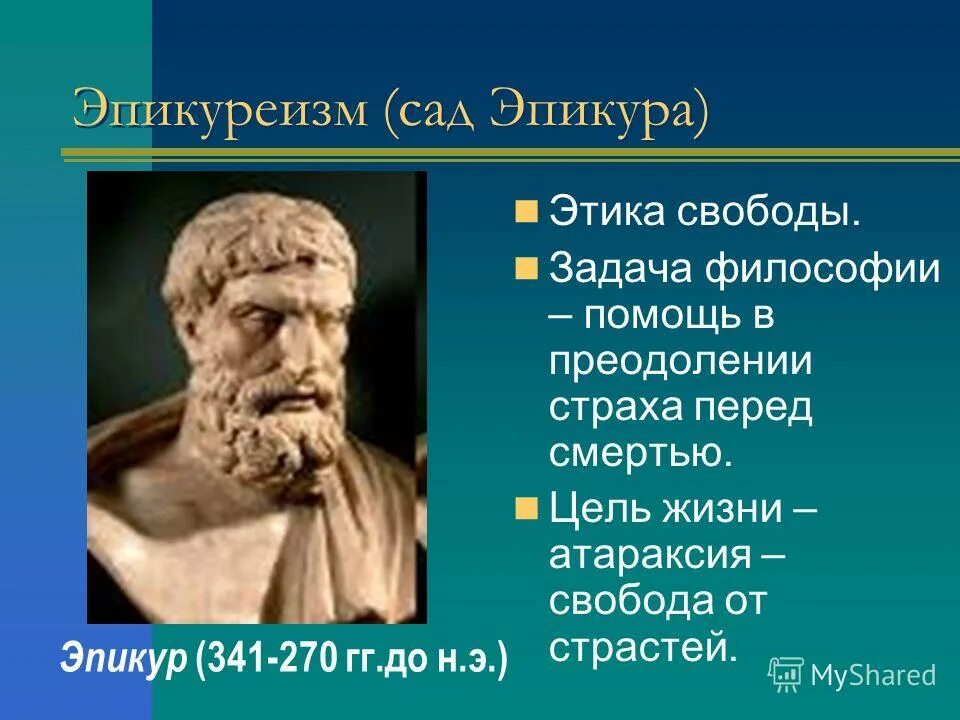 Эпикуреизм (сад Эпикура)

Этика свободы.

Задача философии – помощь в преодолении страха перед смертью.

Цель жизни – атараксия – свобода от страстей.

Эпикур (341-270 гг.до н.э.)

MyShared